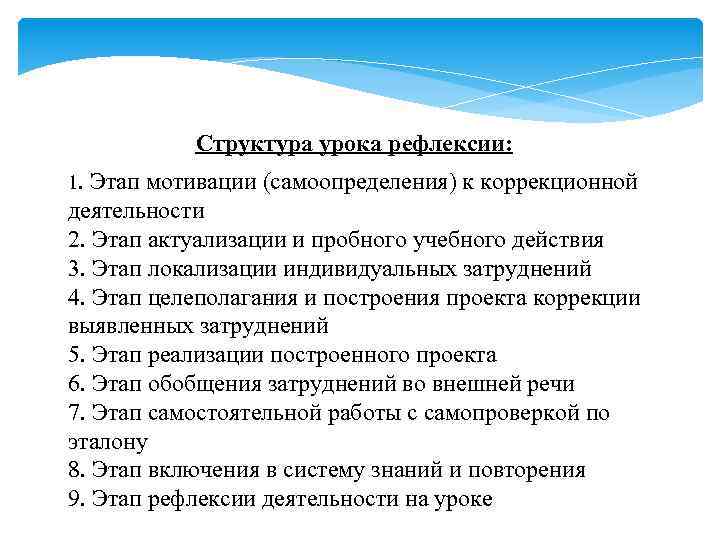 Структура урока рефлексии:

1. Этап мотивации (самоопределения) к коррекционной деятельности
2. Этап актуализации и пробного учебного действия
3. Этап локализации индивидуальных затруднений
4. Этап целеполагания и построения проекта коррекции выявленных затруднений
5. Этап реализации построенного проекта
6. Этап обобщения затруднений во внешней речи
7. Этап самостоятельной работы с самопроверкой по эталону
8. Этап включения в систему знаний и повторения
9. Этап рефлексии деятельности на уроке